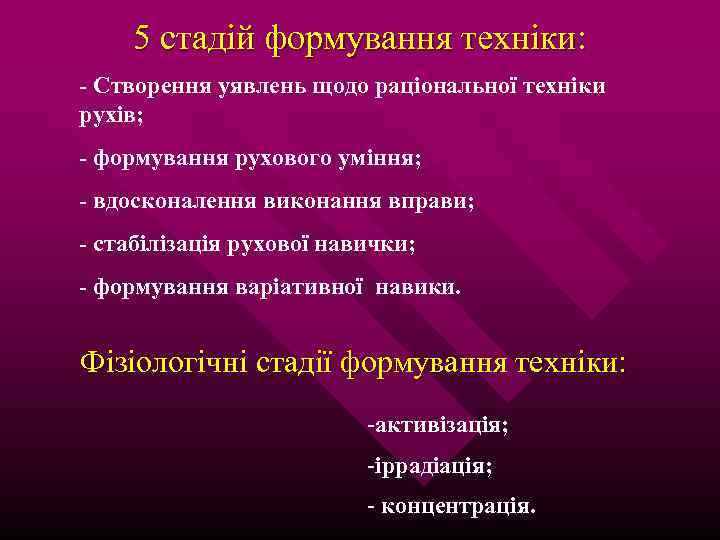 5 стадій формування техніки:

- Створення уявлень щодо раціональної техніки рухів;

- формування рухового уміння;

- вдосконалення виконання вправи;

- стабілізація рухової навички;

- формування варіативної навики.

Фізіологічні стадії формування техніки:

-активізація;

-іррадіація;

- концентрація.